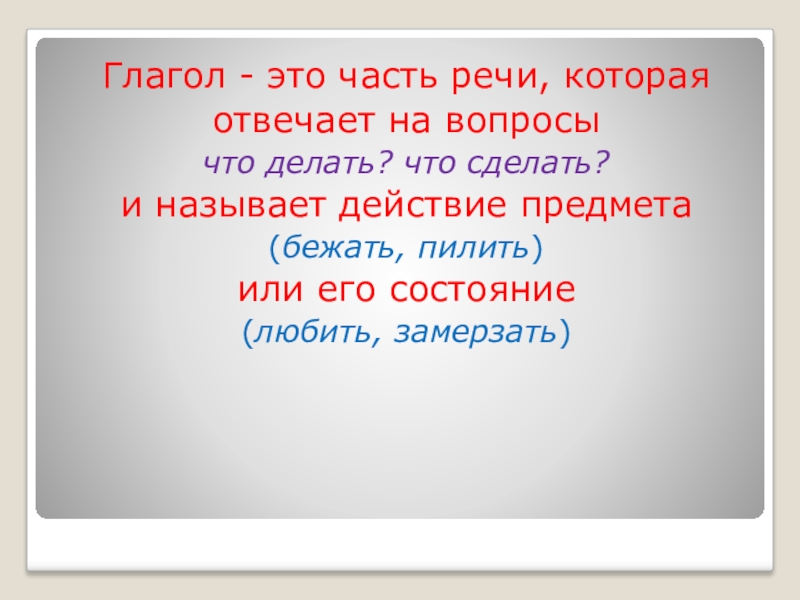 Глагол - это часть речи, которая отвечает на вопросы
что делать? что сделать?
и называет действие предмета
(бежать, пилить)
или его состояние
(любить, замерзать)